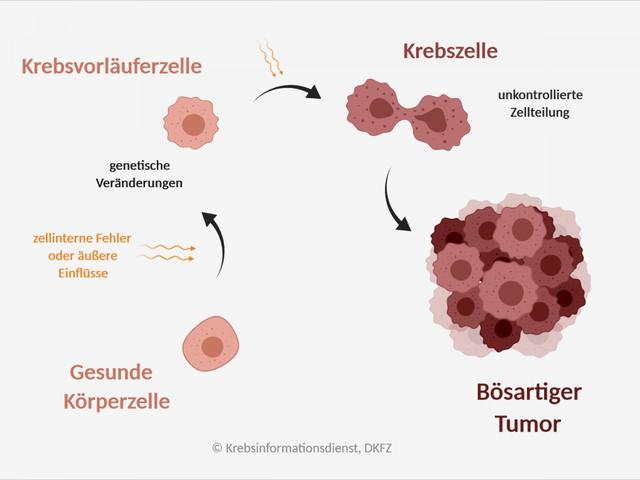 Krebsvorläuferzelle

Krebszelle

unkontrollierte Zellteilung

genetische Veränderungen

zellinterne Fehler oder äußere Einflüsse

Gesunde Körperzelle

Bösartiger Tumor

© Krebsinformationsdienst, DKFZ